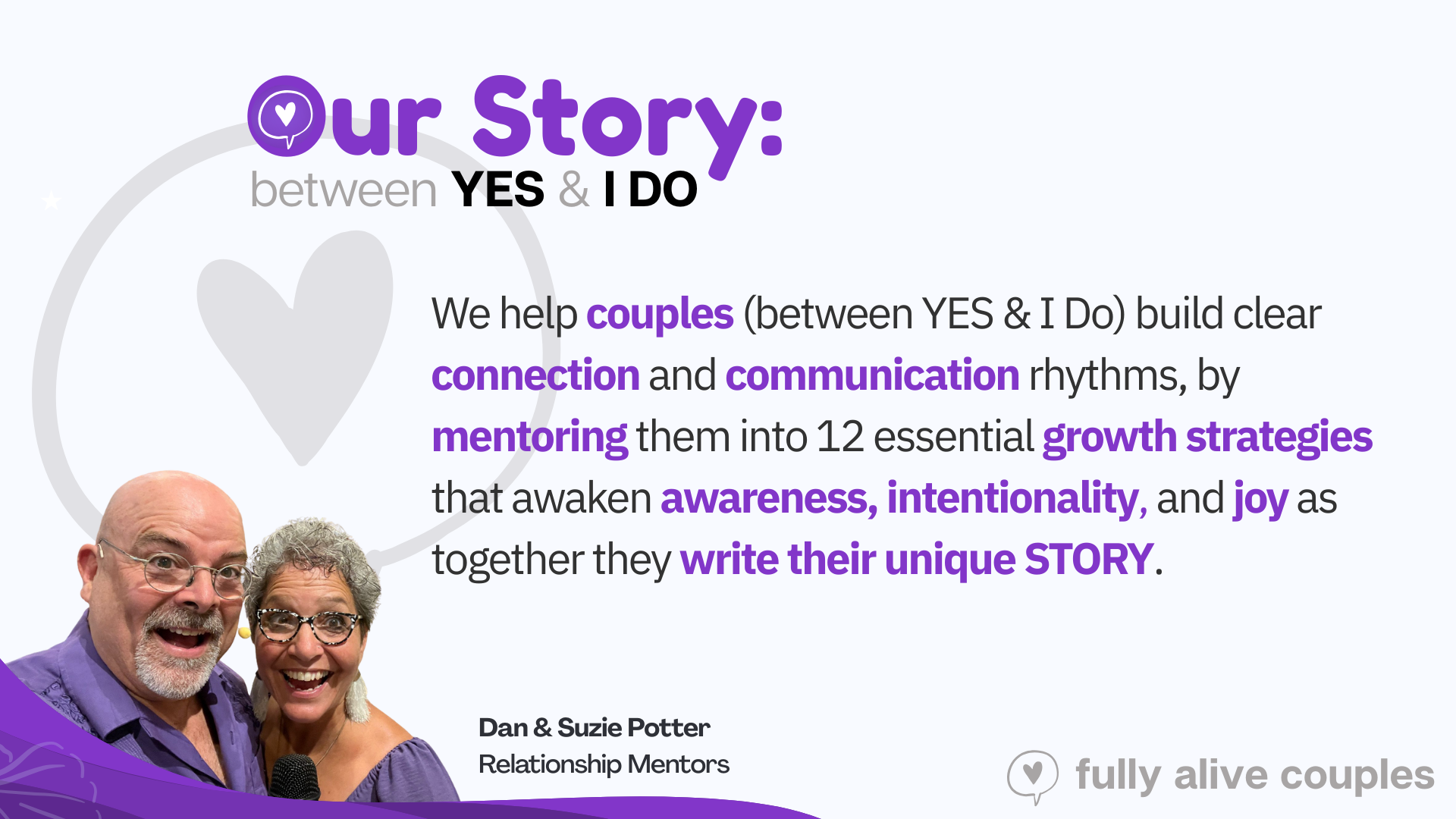 Our Story:
between YES & I DO

We help couples (between YES & I Do) build clear connection and communication rhythms, by mentoring them into 12 essential growth strategies that awaken awareness, intentionality, and joy as together they write their unique STORY.

Dan & Suzie Potter
Relationship Mentors

fully alive couples